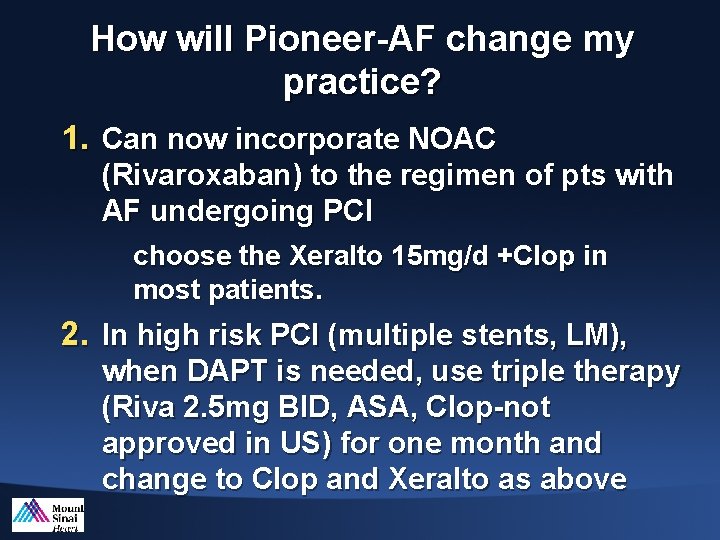 How will Pioneer-AF change my practice?

1. Can now incorporate NOAC (Rivaroxaban) to the regimen of pts with AF undergoing PCI

choose the Xeralto 15mg/d +Clop in most patients.

2. In high risk PCI (multiple stents, LM), when DAPT is needed, use triple therapy (Riva 2.5mg BID, ASA, Clop-not approved in US) for one month and change to Clop and Xeralto as above

Mount Sinai Heart